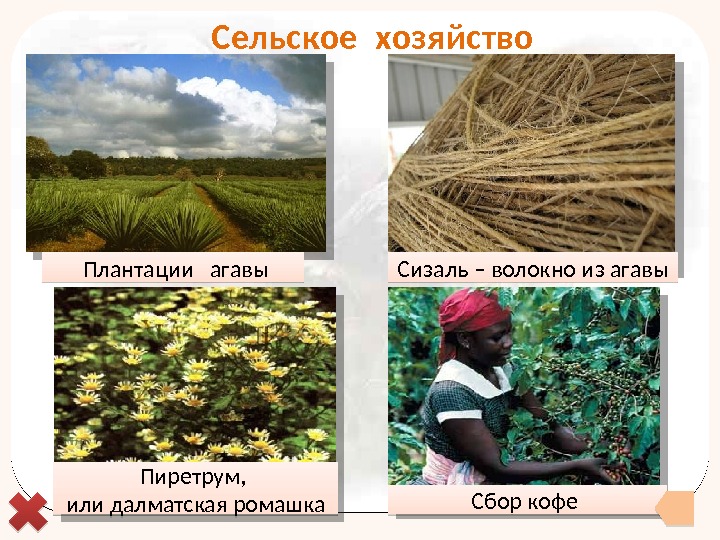 Сельское хозяйство

Плантации агавы

Сизаль – волокно из агавы

Пиретрум,
или далматская ромашка

Сбор кофе